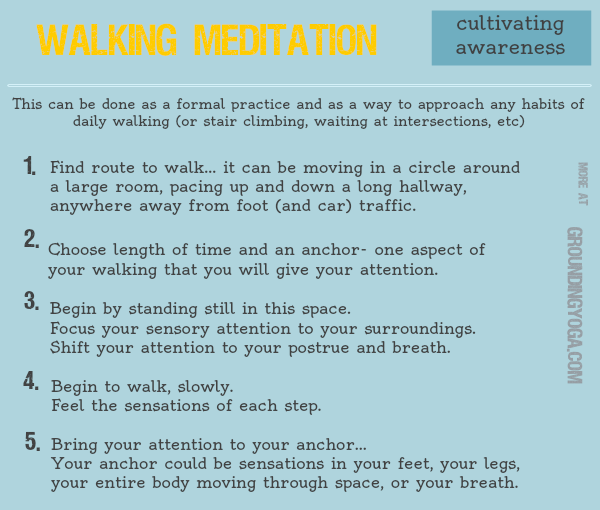 WALKING MEDITATION

cultivating awareness

This can be done as a formal practice and as a way to approach any habits of daily walking (or stair climbing, waiting at intersections, etc)

1. Find route to walk... it can be moving in a circle around a large room, pacing up and down a long hallway, anywhere away from foot (and car) traffic.

2. Choose length of time and an anchor- one aspect of your walking that you will give your attention.

3. Begin by standing still in this space.
Focus your sensory attention to your surroundings.
Shift your attention to your postrue and breath.

4. Begin to walk, slowly.
Feel the sensations of each step.

5. Bring your attention to your anchor...
Your anchor could be sensations in your feet, your legs, your entire body moving through space, or your breath.

MORE AT GROUNDINGYOGA.COM